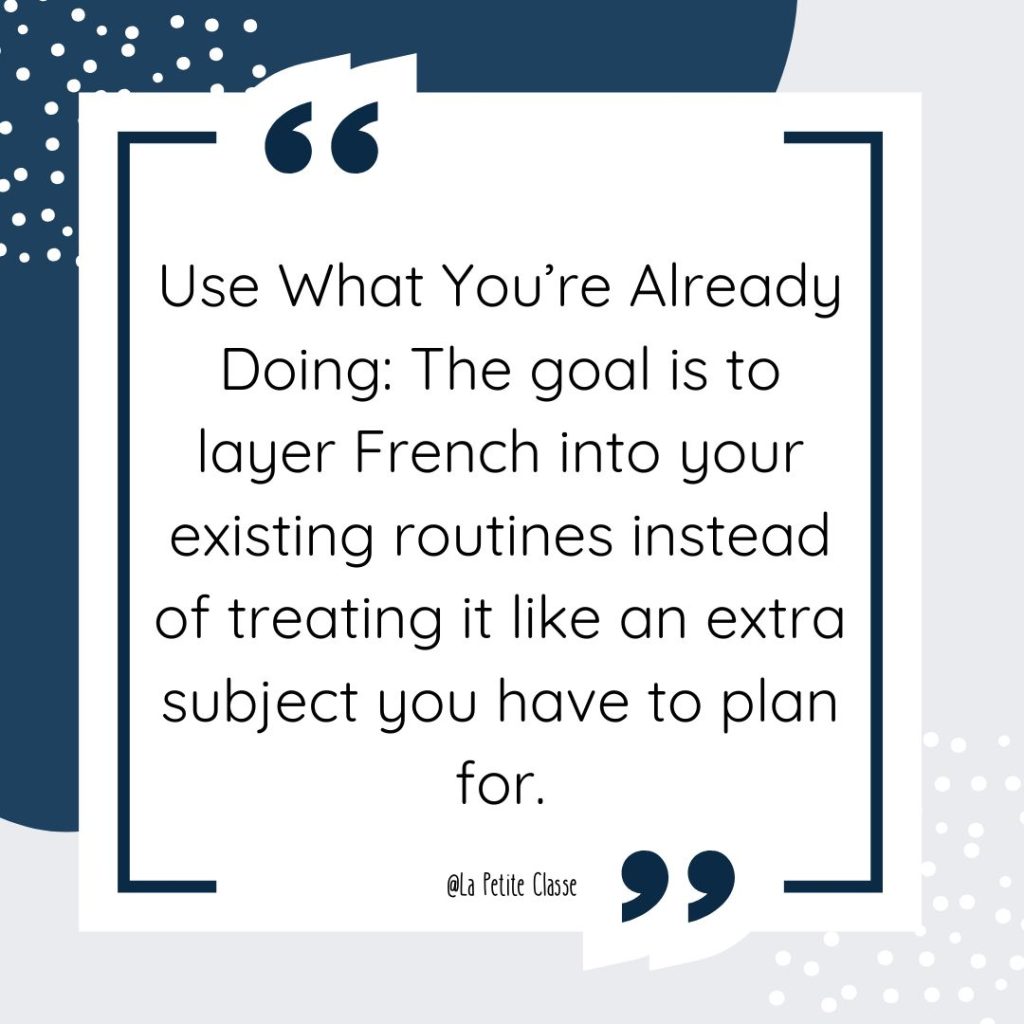 “

Use What You’re Already Doing: The goal is to layer French into your existing routines instead of treating it like an extra subject you have to plan for.

@La Petite Classe

”